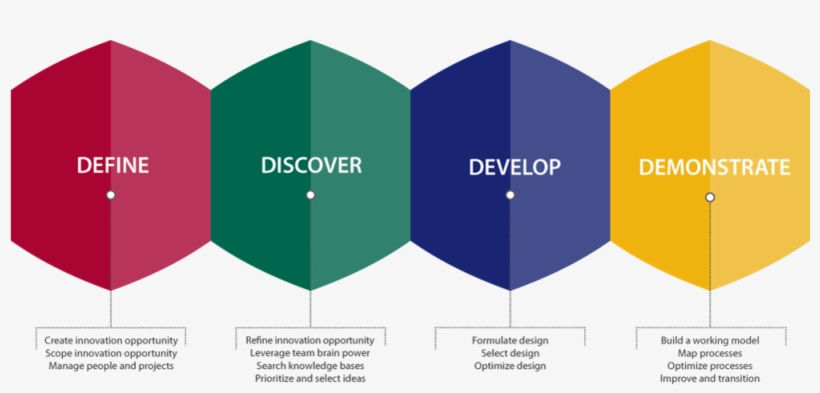 DEFINE

Create innovation opportunity
Scope innovation opportunity
Manage people and projects

DISCOVER

Refine innovation opportunity
Leverage team brain power
Search knowledge bases
Prioritize and select ideas

DEVELOP

Formulate design
Select design
Optimize design

DEMONSTRATE

Build a working model
Map processes
Optimize processes
Improve and transition